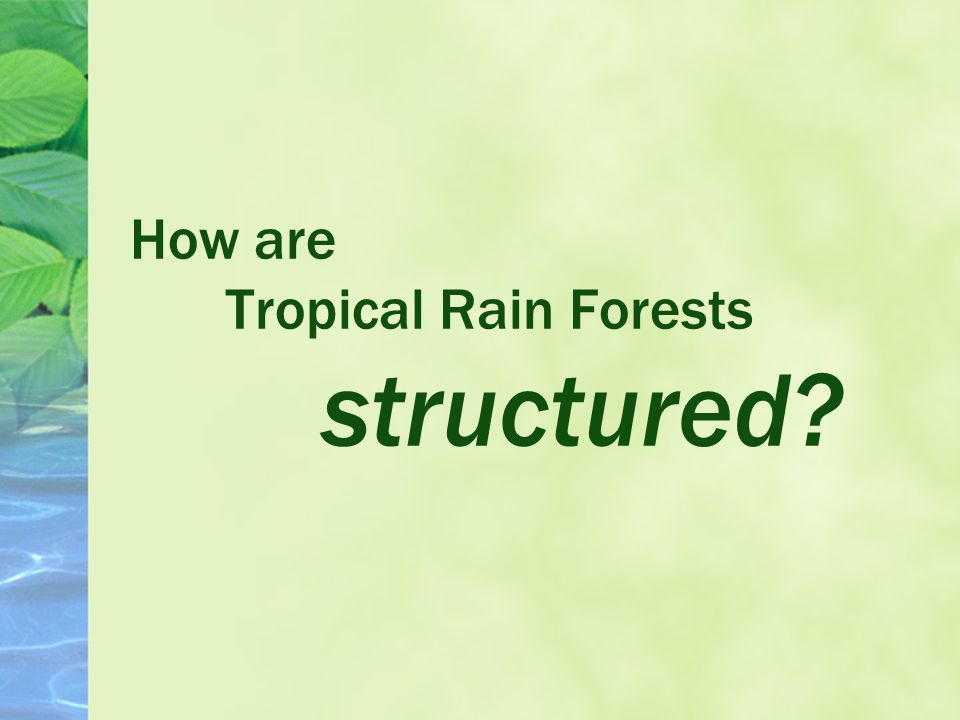 How are
Tropical Rain Forests
structured?